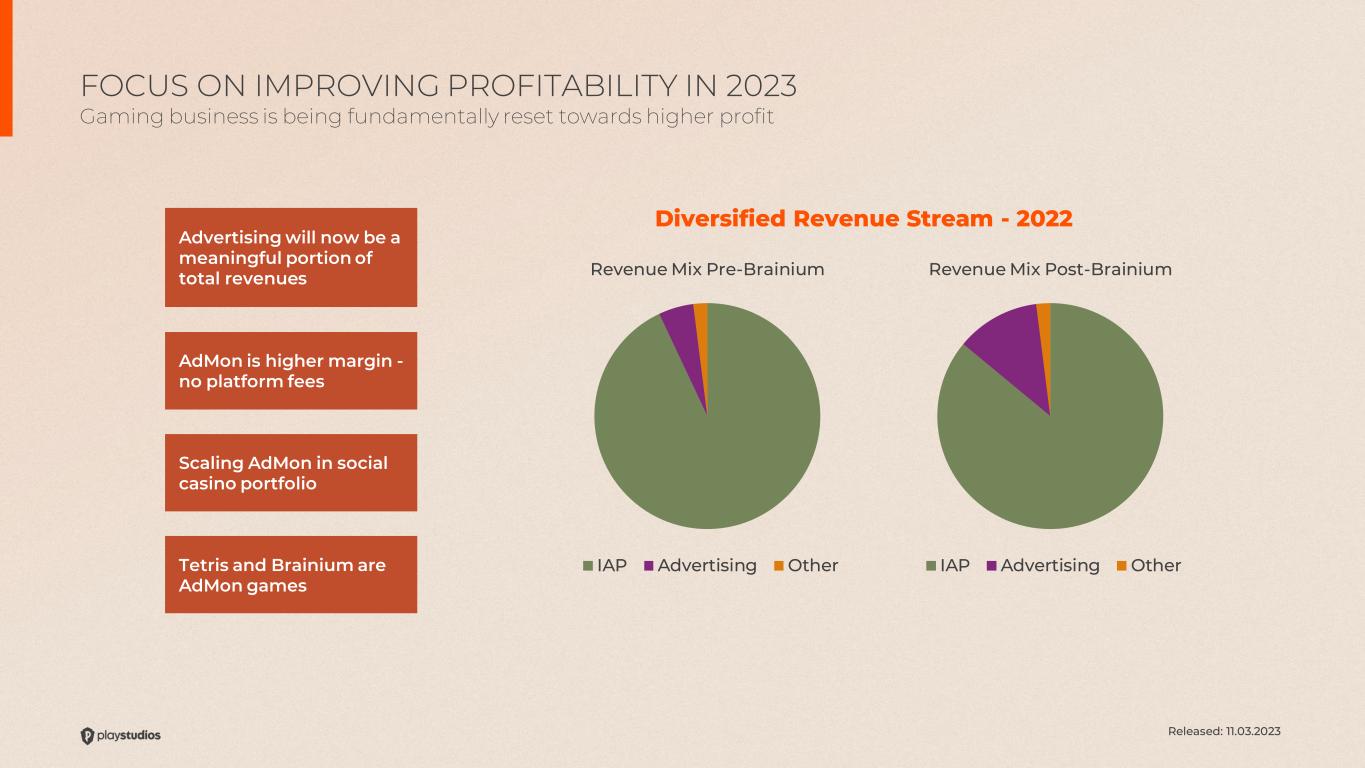 FOCUS ON IMPROVING PROFITABILITY IN 2023
Gaming business is being fundamentally reset towards higher profit

Advertising will now be a meaningful portion of total revenues

AdMon is higher margin - no platform fees

Scaling AdMon in social casino portfolio

Tetris and Brainium are AdMon games

Diversified Revenue Stream - 2022

Revenue Mix Pre-Brainium

IAP Advertising Other

Revenue Mix Post-Brainium

IAP Advertising Other

playstudios

Released: 11.03.2023